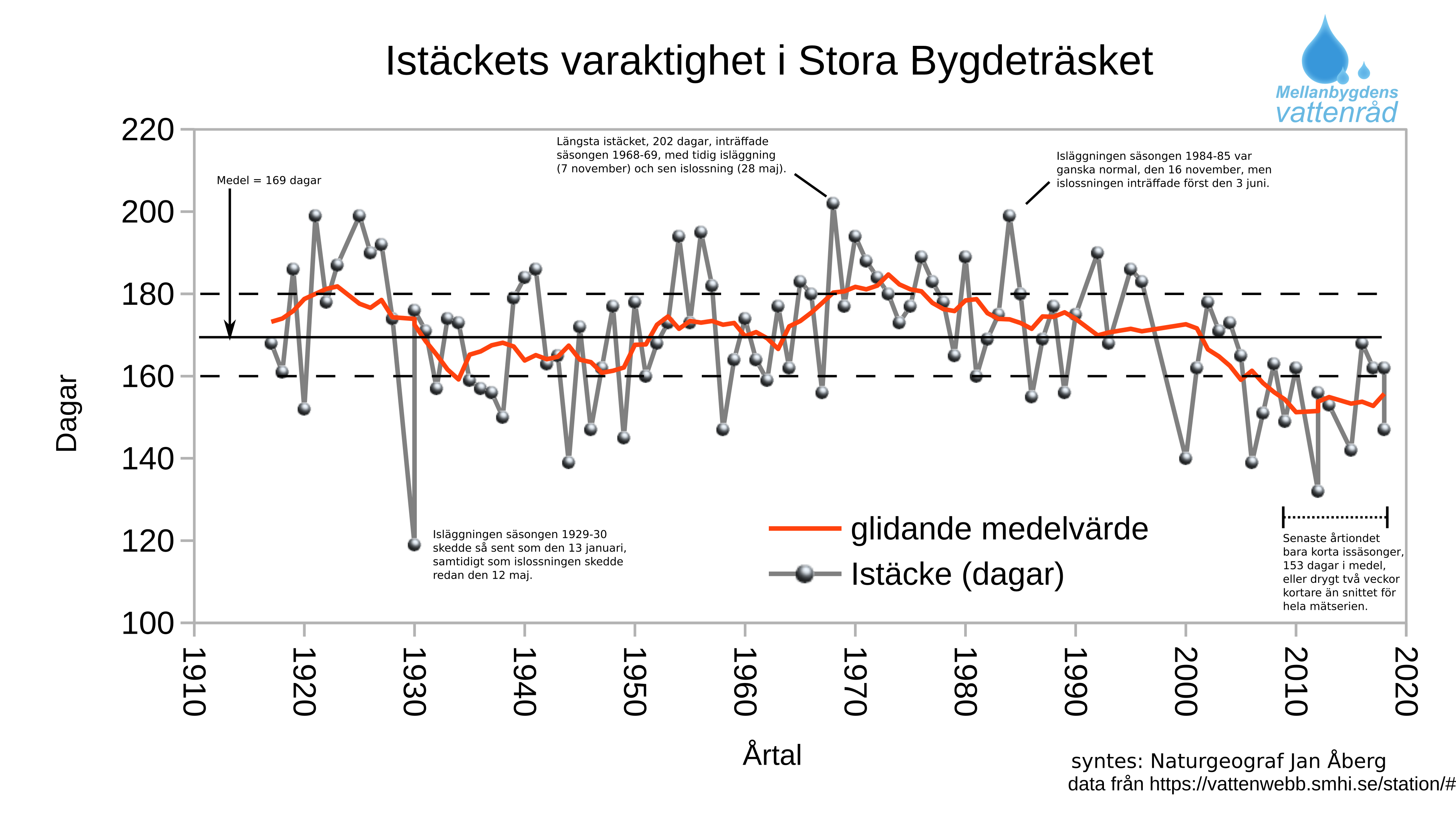 Istäckets varaktighet i Stora Bygdeträsket

Mellanbygdens vattenråd

220
200
180
160
140
120
100

Dagar

Medel = 169 dagar

Längsta istäcket, 202 dagar, inträffade säsongen 1968-69, med tidig isläggning (7 november) och sen islossning (28 maj).

Isläggningen säsongen 1984-85 var ganska normal, den 16 november, men islossningen inträffade först den 3 juni.

Isläggningen säsongen 1929-30 skedde så sent som den 13 januari, samtidigt som islossningen skedde redan den 12 maj.

glidande medelvärde
Istäcke (dagar)

Senaste årtiondet bara korta issäsonger, 153 dagar i medel, eller drygt två veckor kortare än snittet för hela mätserien.

1910
1920
1930
1940
1950
1960
1970
1980
1990
2000
2010
2020

Årtal

syntes: Naturgeograf Jan Åberg
data från https://vattenwebb.smhi.se/station/#